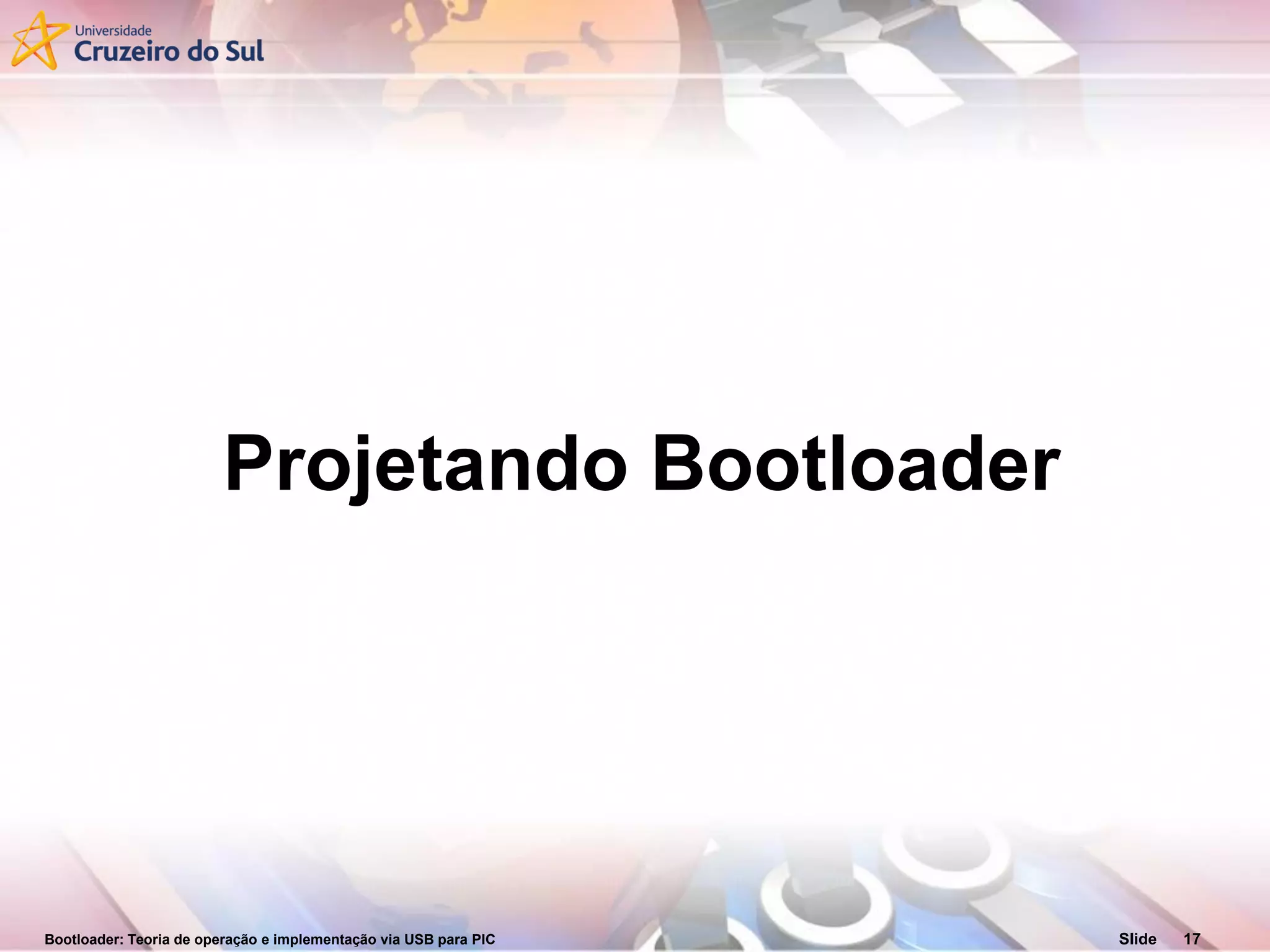 Universidade
Cruzeiro do Sul

Projetando Bootloader

Bootloader: Teoria de operação e implementação via USB para PIC

Slide 17